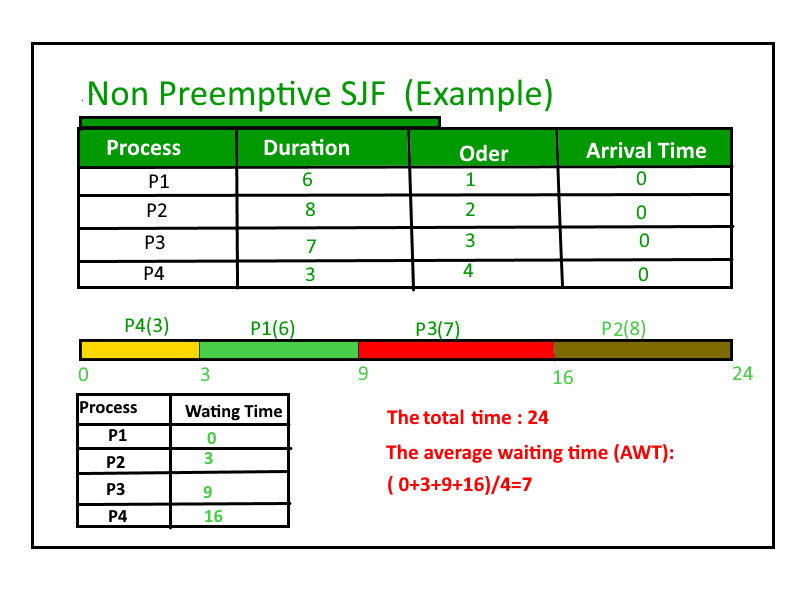 Non Preemptive SJF (Example)

| Process | Duration | Oder | Arrival Time |
|---|---|---|---|
| P1 | 6 | 1 | 0 |
| P2 | 8 | 2 | 0 |
| P3 | 7 | 3 | 0 |
| P4 | 3 | 4 | 0 |

P4(3) P1(6) P3(7) P2(8)

0 3 9 16 24

| Process | Wating Time |
|---|---|
| P1 | 0 |
| P2 | 3 |
| P3 | 9 |
| P4 | 16 |

The total time : 24

The average waiting time (AWT):

( 0+3+9+16)/4=7